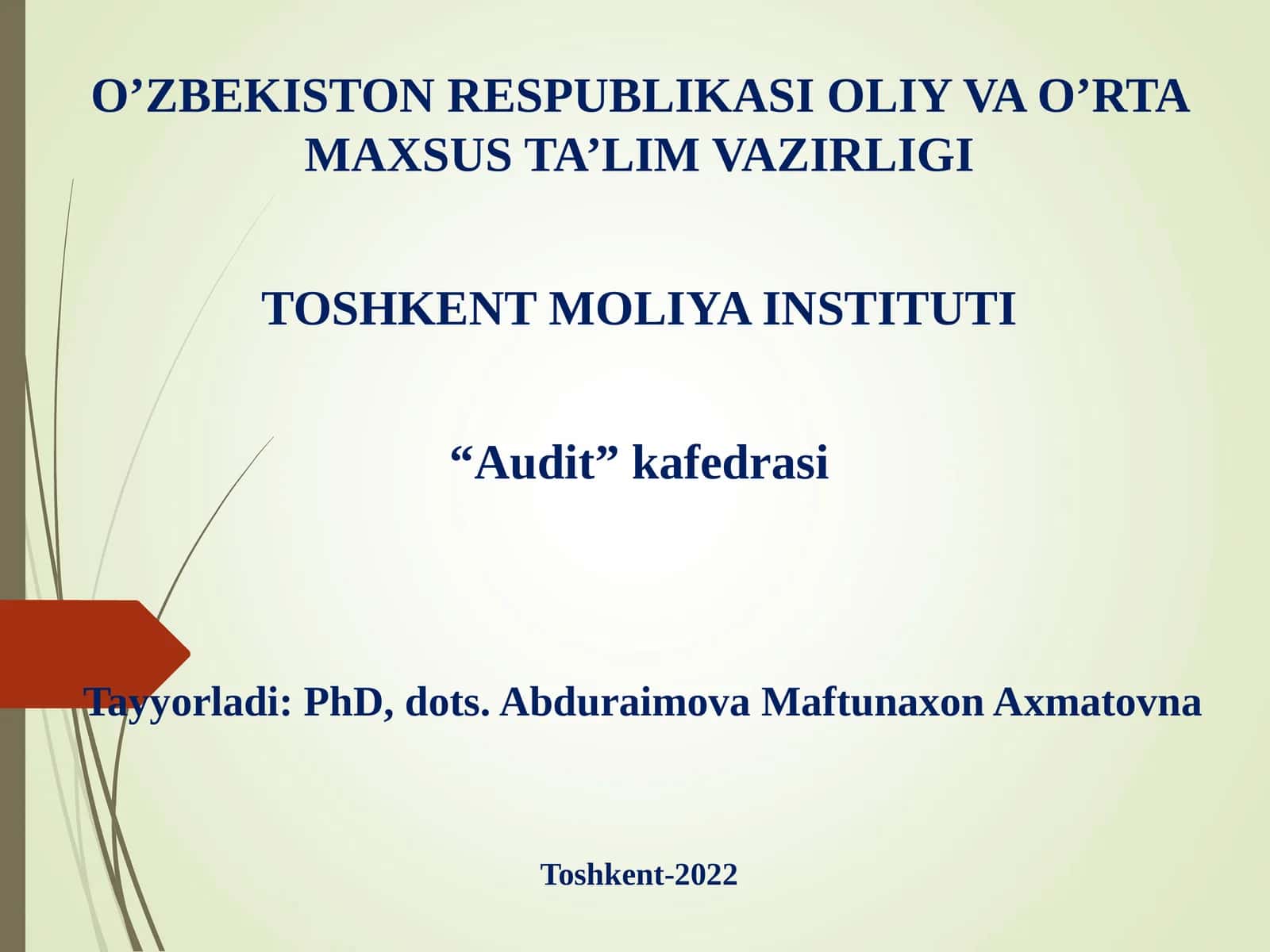 O’ZBEKISTON RESPUBLIKASI OLIY VA O’RTA MAXSUS TA’LIM VAZIRLIGI

TOSHKENT MOLIYA INSTITUTI

“Audit” kafedrasi

Tayyorladi: PhD, dots. Abduraimova Maftunaxon Axmatovna

Toshkent-2022